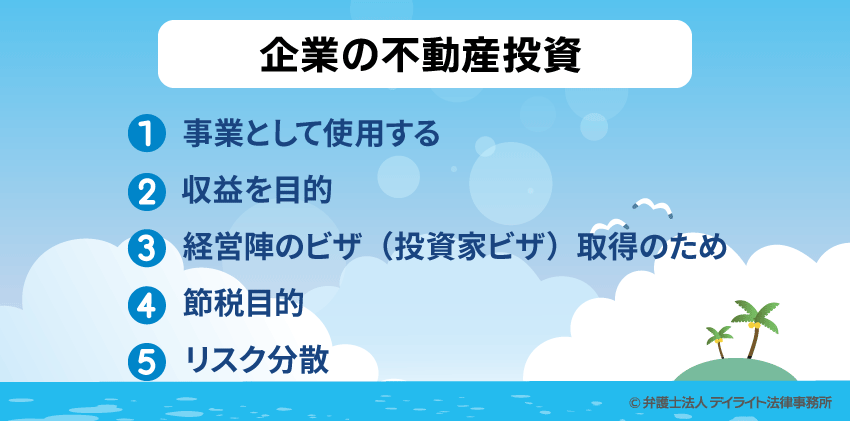 企業の不動産投資

1 事業として使用する

2 収益を目的

3 経営陣のビザ（投資家ビザ）取得のため

4 節税目的

5 リスク分散

© 弁護士法人 デイライト法律事務所